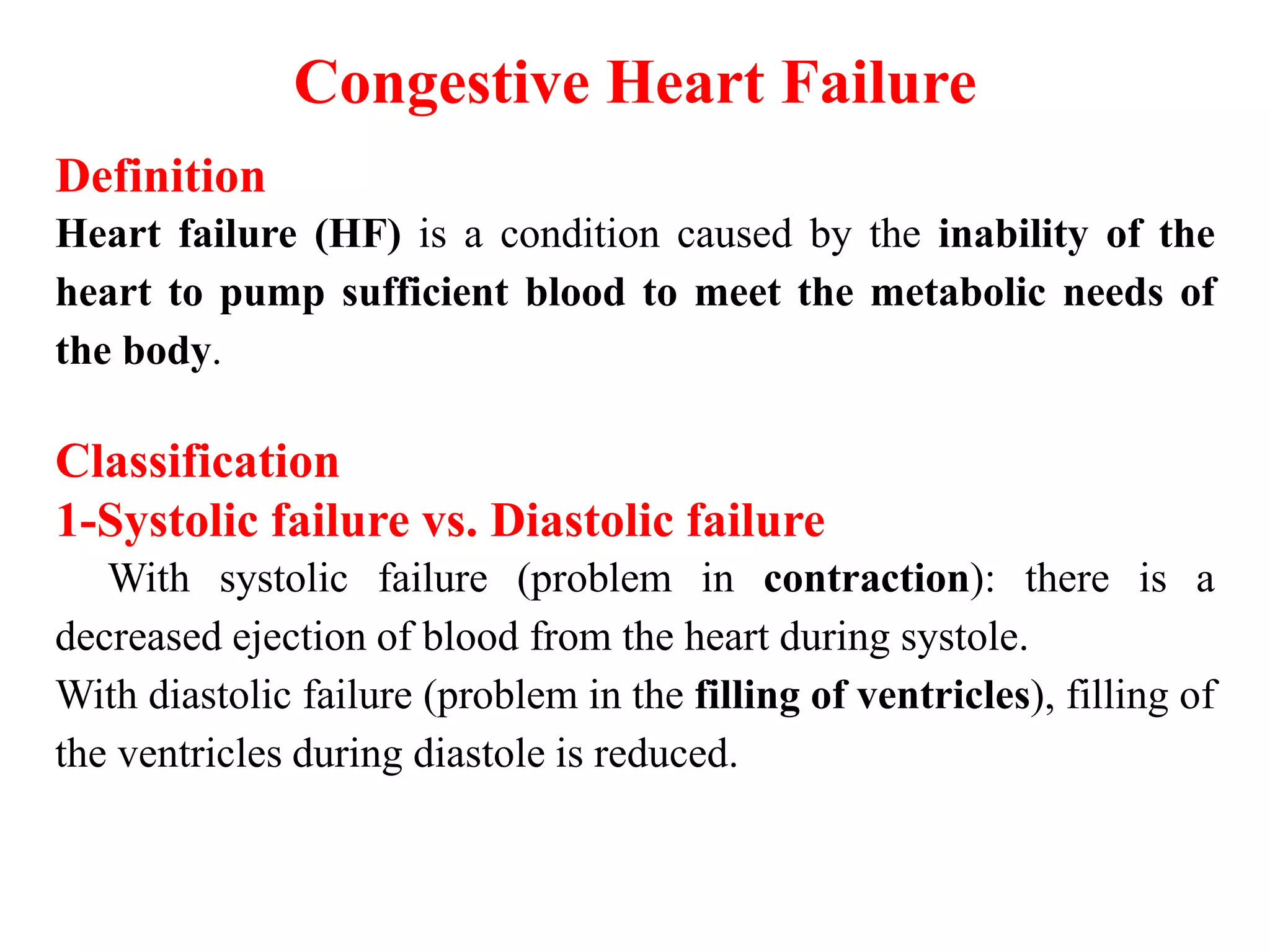 Congestive Heart Failure

Definition

Heart failure (HF) is a condition caused by the inability of the heart to pump sufficient blood to meet the metabolic needs of the body.

Classification

1-Systolic failure vs. Diastolic failure

With systolic failure (problem in contraction): there is a decreased ejection of blood from the heart during systole.

With diastolic failure (problem in the filling of ventricles), filling of the ventricles during diastole is reduced.